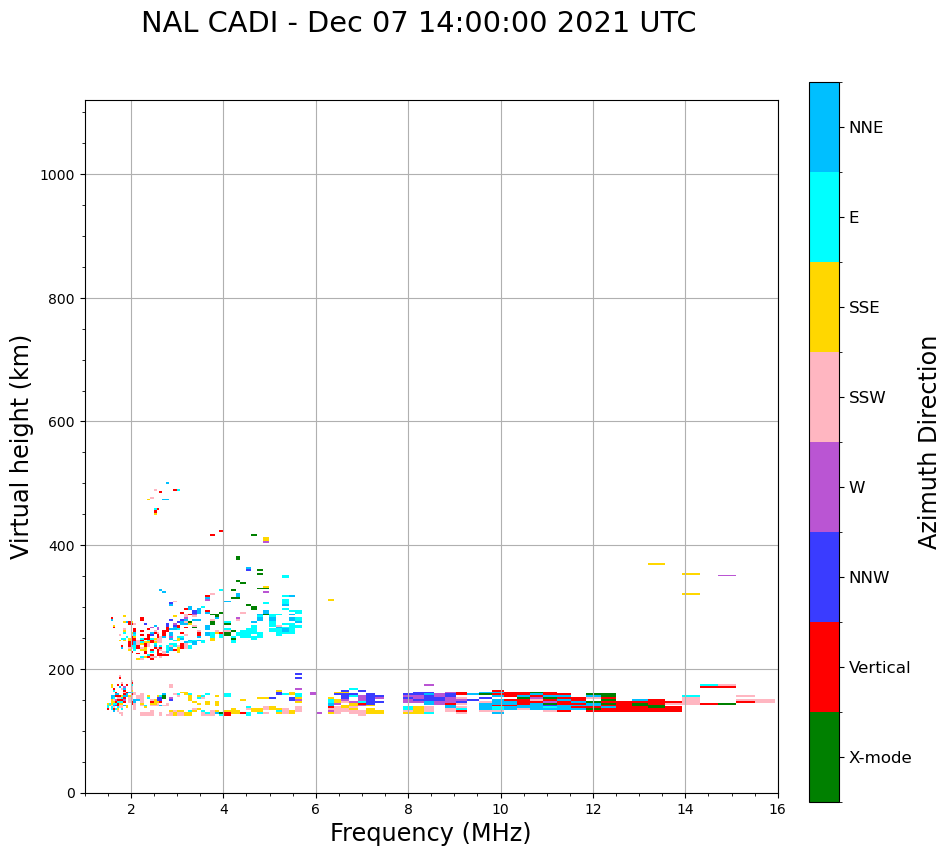 NAL CADI - Dec 07 14:00:00 2021 UTC

Virtual height (km)

1000
800
600
400
200
0

2
4
6
8
10
12
14
16

Frequency (MHz)

NNE
E
SSE
SSW
W
NNW
Vertical
X-mode

Azimuth Direction